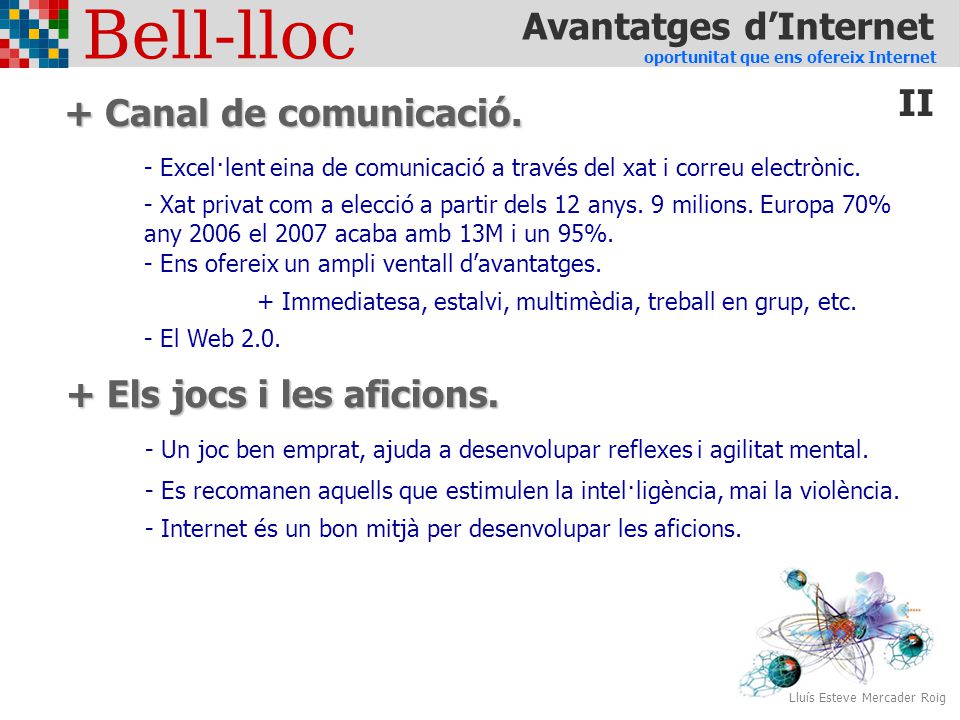 Bell-lloc

Avantatges d'Internet
oportunitat que ens ofereix Internet

II

+ Canal de comunicació.

- Excel·lent eina de comunicació a través del xat i correu electrònic.

- Xat privat com a elecció a partir dels 12 anys. 9 milions. Europa 70% any 2006 el 2007 acaba amb 13M i un 95%.
- Ens ofereix un ampli ventall d'avantatges.

+ Immediatesa, estalvi, multimèdia, treball en grup, etc.

- El Web 2.0.

+ Els jocs i les aficions.

- Un joc ben emprat, ajuda a desenvolupar reflexes i agilitat mental.

- Es recomanen aquells que estimulen la intel·ligència, mai la violència.

- Internet és un bon mitjà per desenvolupar les aficions.

Lluís Esteve Mercader Roig